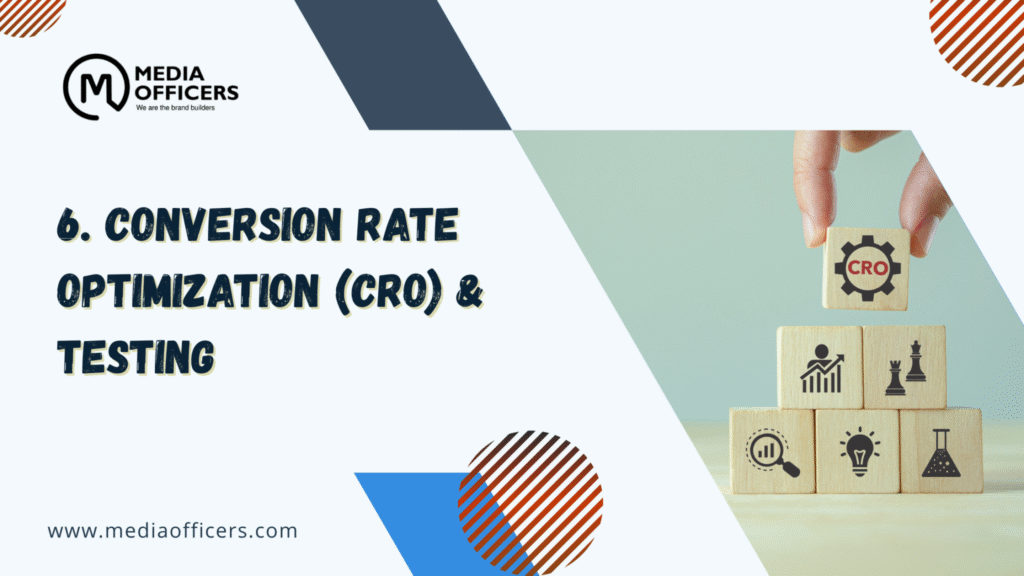 MEDIA OFFICERS
We are the brand builders

6. CONVERSION RATE OPTIMIZATION (CRO) & TESTING

CRO

www.mediaofficers.com